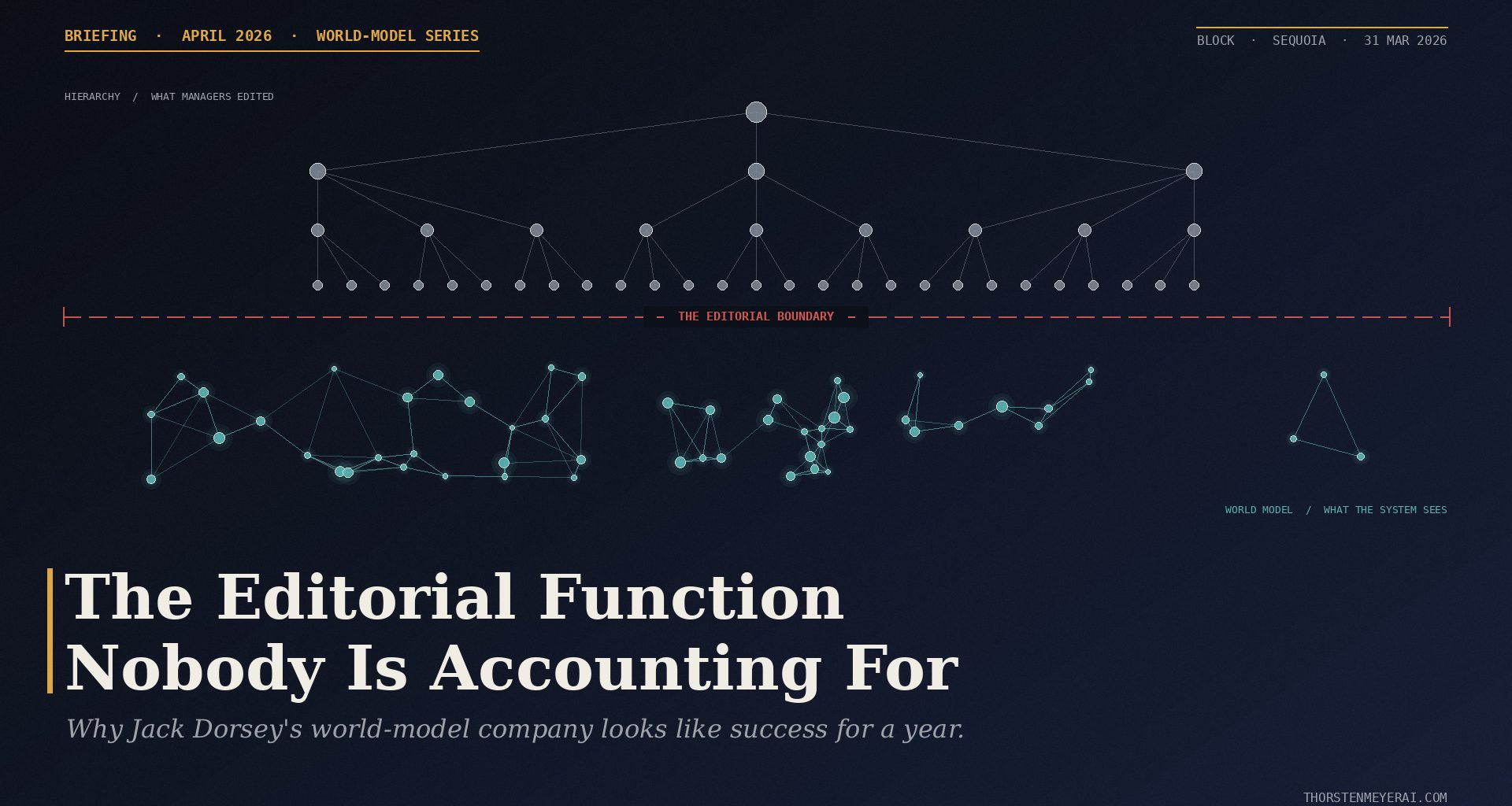 BRIEFING · APRIL 2026 · WORLD-MODEL SERIES

BLOCK · SEQUOIA · 31 MAR 2026

HIERARCHY / WHAT MANAGERS EDITED

THE EDITORIAL BOUNDARY

WORLD MODEL / WHAT THE SYSTEM SEES

The Editorial Function Nobody Is Accounting For

Why Jack Dorsey's world-model company looks like success for a year.

THORSTENMEYERAI.COM